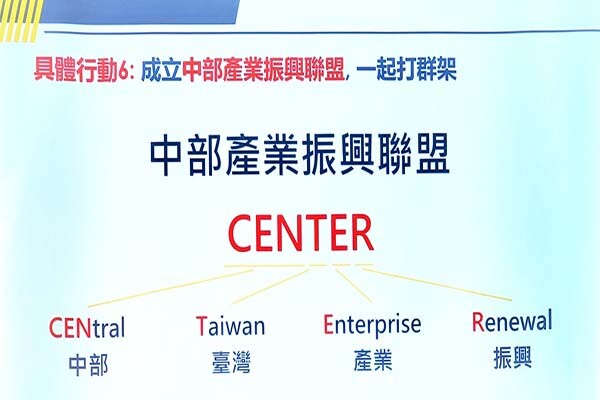 具體行動6: 成立中部產業振興聯盟, 一起打群架

中部產業振興聯盟

CENTER

CENtral
中部

Taiwan
臺灣

Enterprise
產業

Renewal
振興